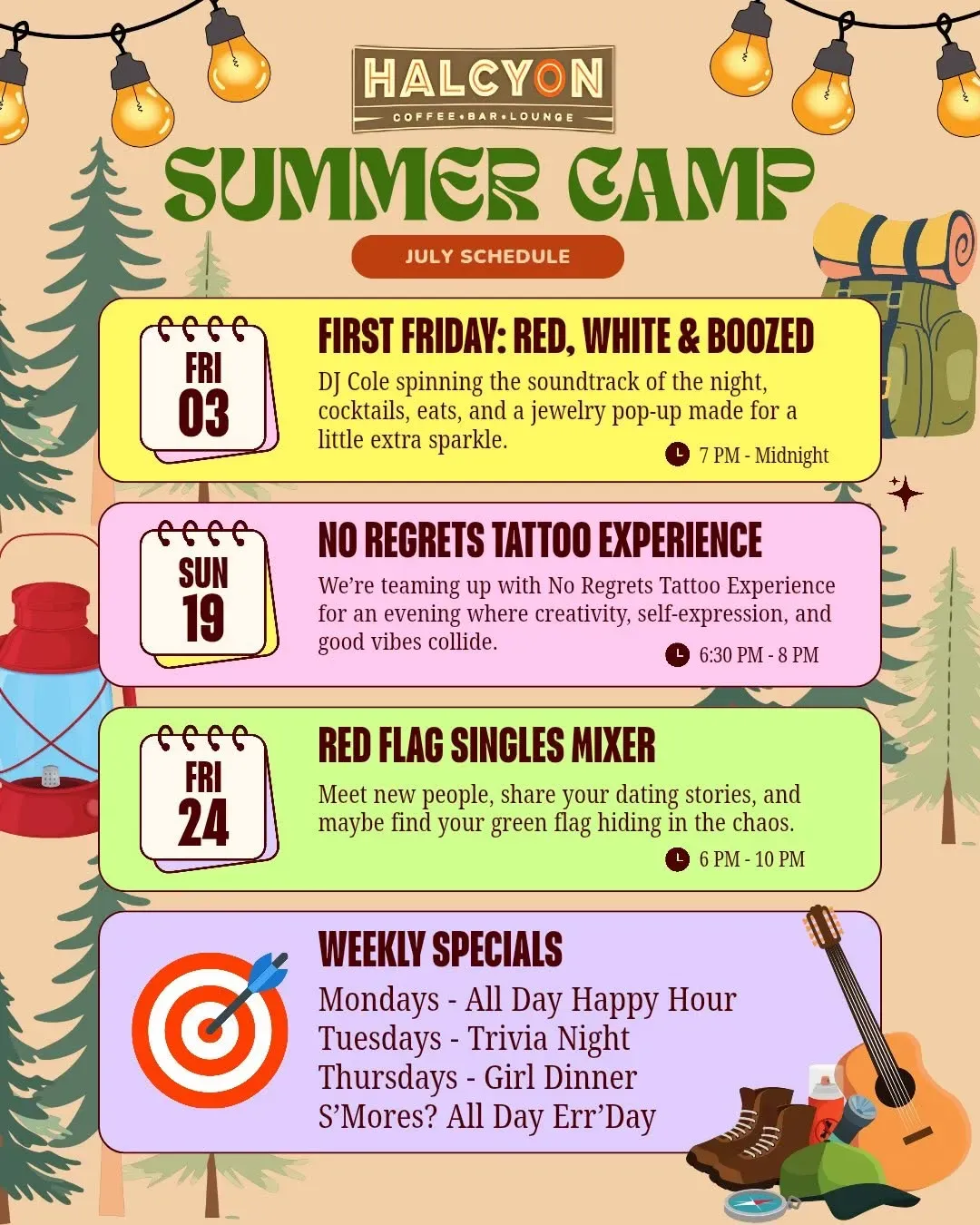 HALCYON
COFFEE•BAR•LOUNGE

SUMMER CAMP

JULY SCHEDULE

FRI
03

FIRST FRIDAY: RED, WHITE & BOOZED

DJ Cole spinning the soundtrack of the night, cocktails, eats, and a jewelry pop-up made for a little extra sparkle.

7 PM - Midnight

SUN
19

NO REGRETS TATTOO EXPERIENCE

We're teaming up with No Regrets Tattoo Experience for an evening where creativity, self-expression, and good vibes collide.

6:30 PM - 8 PM

FRI
24

RED FLAG SINGLES MIXER

Meet new people, share your dating stories, and maybe find your green flag hiding in the chaos.

6 PM - 10 PM

WEEKLY SPECIALS

Mondays - All Day Happy Hour
Tuesdays - Trivia Night
Thursdays - Girl Dinner
S'Mores? All Day Err'Day